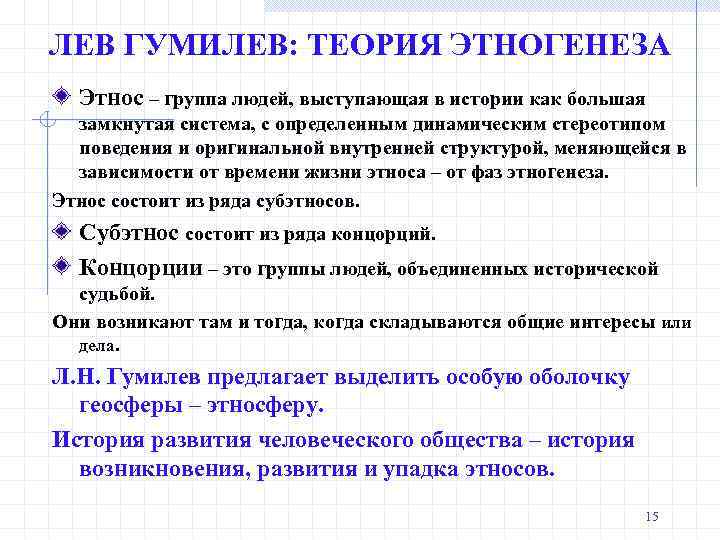 ЛЕВ ГУМИЛЕВ: ТЕОРИЯ ЭТНОГЕНЕЗА

Этнос – группа людей, выступающая в истории как большая замкнутая система, с определенным динамическим стереотипом поведения и оригинальной внутренней структурой, меняющейся в зависимости от времени жизни этноса – от фаз этногенеза.

Этнос состоит из ряда субэтносов.

Субэтнос состоит из ряда концорций.

Концорции – это группы людей, объединенных исторической судьбой.

Они возникают там и тогда, когда складываются общие интересы или дела.

Л.Н. Гумилев предлагает выделить особую оболочку геосферы – этносферу.

История развития человеческого общества – история возникновения, развития и упадка этносов.

15